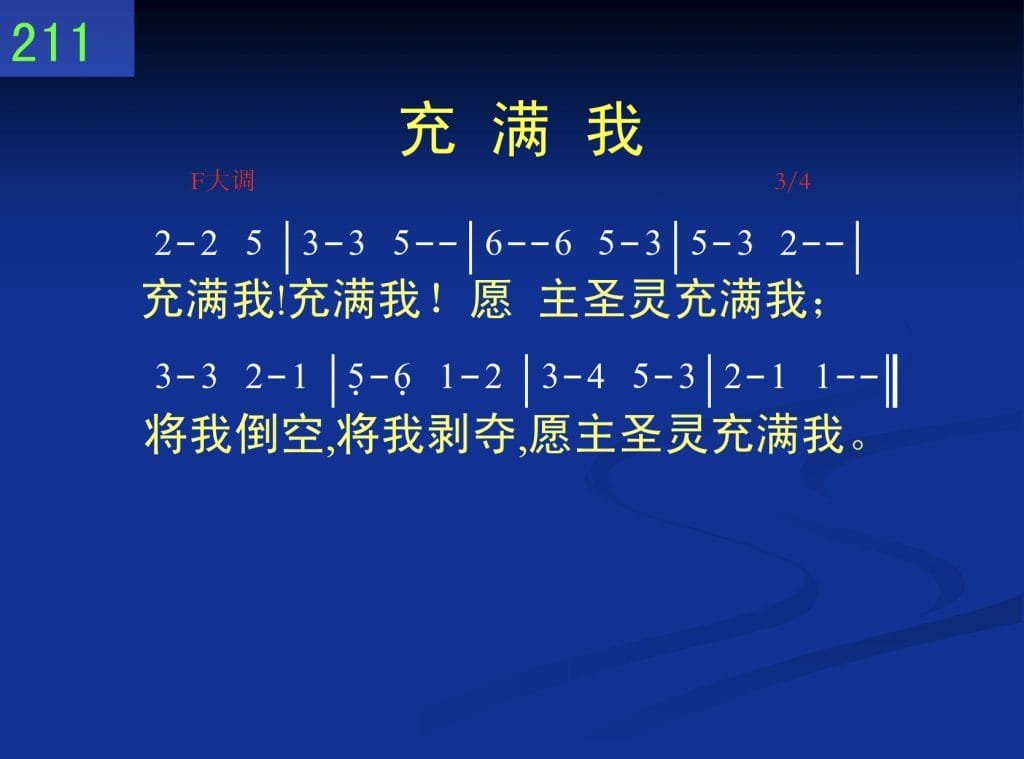 211

充 满 我

F大调 3/4

2-2 5 | 3-3 5-- | 6--6 5-3 | 5-3 2-- |

充满我!充满我！ 愿 主圣灵充满我；

3-3 2-1 | 5-6 1-2 | 3-4 5-3 | 2-1 1-- ‖

将我倒空,将我剥夺,愿主圣灵充满我。